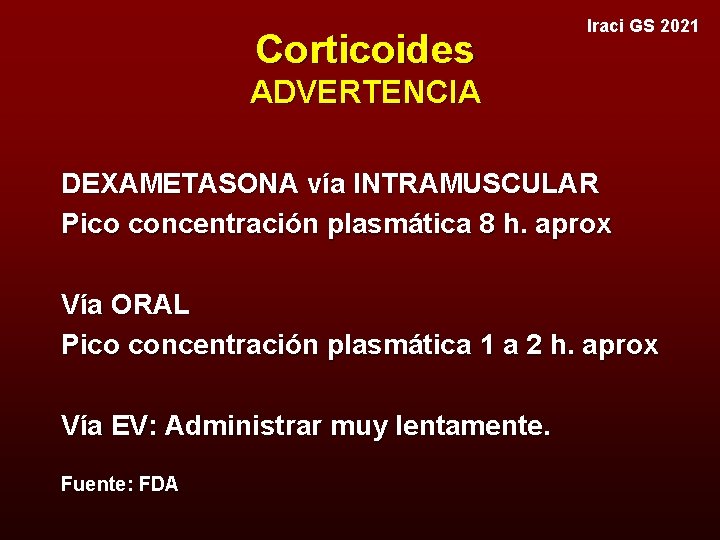 Iraci GS 2021

Corticoides
ADVERTENCIA

DEXAMETASONA vía INTRAMUSCULAR
Pico concentración plasmática 8 h. aprox

Vía ORAL
Pico concentración plasmática 1 a 2 h. aprox

Vía EV: Administrar muy lentamente.

Fuente: FDA